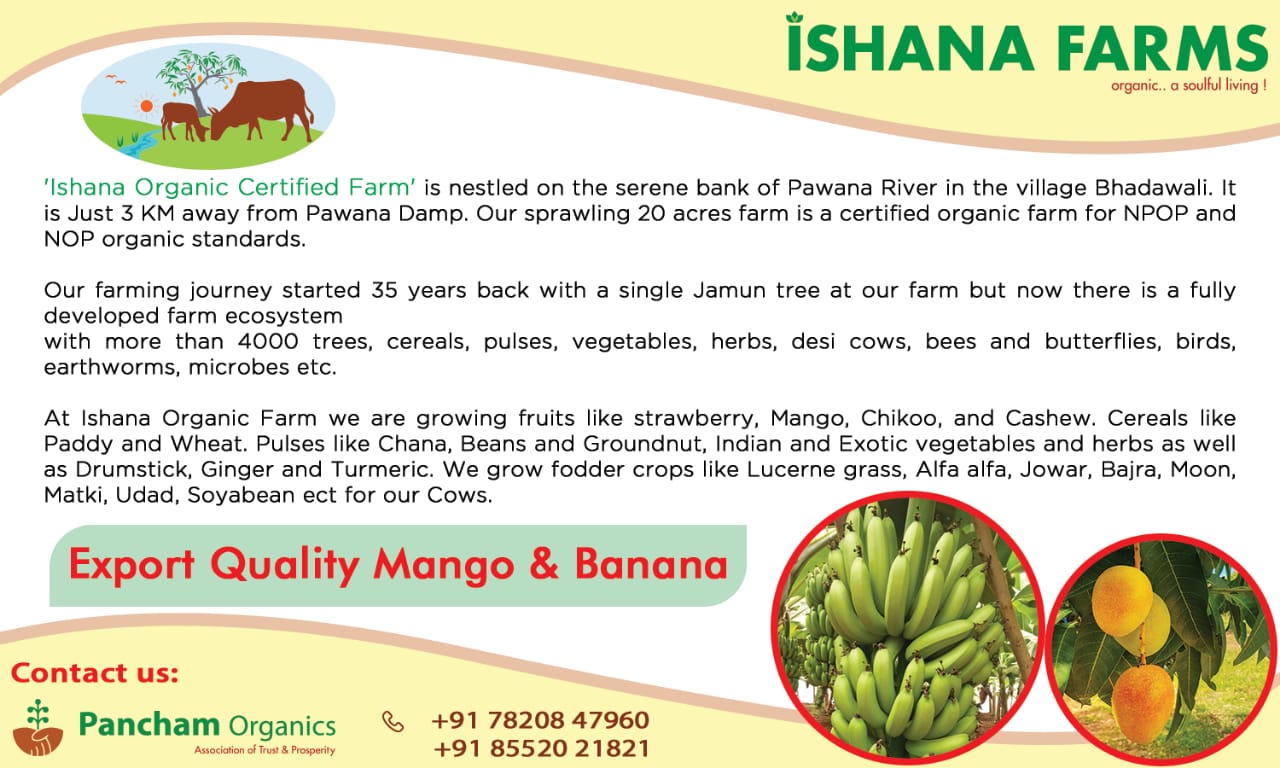 ISHANA FARMS
organic.. a soulful living !

'Ishana Organic Certified Farm' is nestled on the serene bank of Pawana River in the village Bhadawali. It is Just 3 KM away from Pawana Damp. Our sprawling 20 acres farm is a certified organic farm for NPOP and NOP organic standards.

Our farming journey started 35 years back with a single Jamun tree at our farm but now there is a fully developed farm ecosystem
with more than 4000 trees, cereals, pulses, vegetables, herbs, desi cows, bees and butterflies, birds, earthworms, microbes etc.

At Ishana Organic Farm we are growing fruits like strawberry, Mango, Chikoo, and Cashew. Cereals like Paddy and Wheat. Pulses like Chana, Beans and Groundnut, Indian and Exotic vegetables and herbs as well as Drumstick, Ginger and Turmeric. We grow fodder crops like Lucerne grass, Alfa alfa, Jowar, Bajra, Moon, Matki, Udad, Soyabean ect for our Cows.

Export Quality Mango & Banana

Contact us:

Pancham Organics
Association of Trust & Prosperity

+91 78208 47960
+91 85520 21821